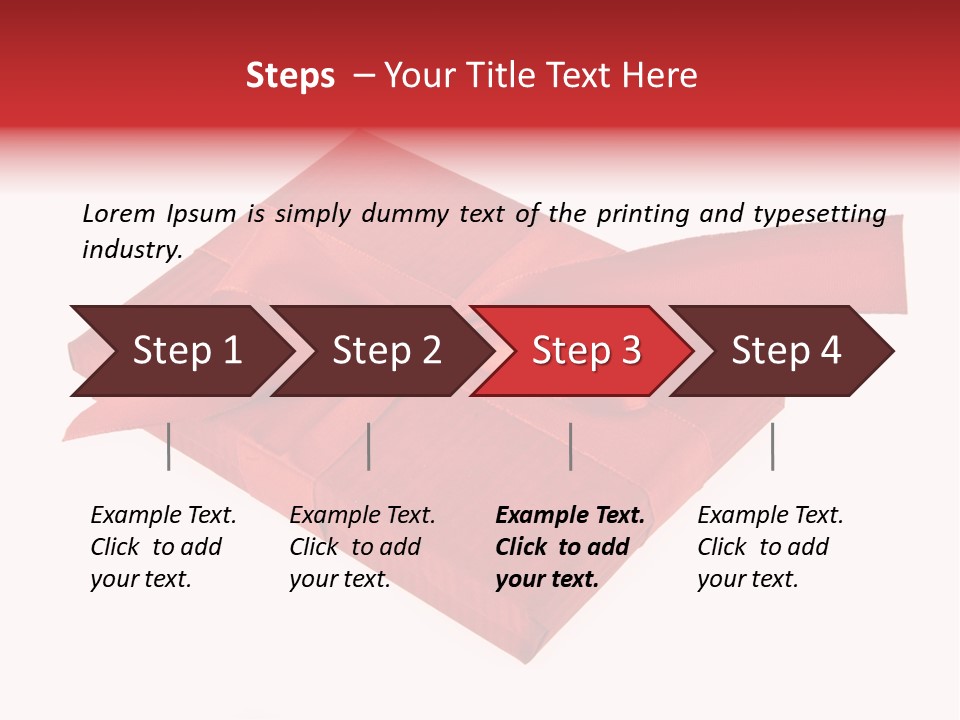 Steps – Your Title Text Here

Lorem Ipsum is simply dummy text of the printing and typesetting industry.

Step 1

Step 2

Step 3

Step 4

Example Text. Click to add your text.

Example Text. Click to add your text.

Example Text. Click to add your text.

Example Text. Click to add your text.